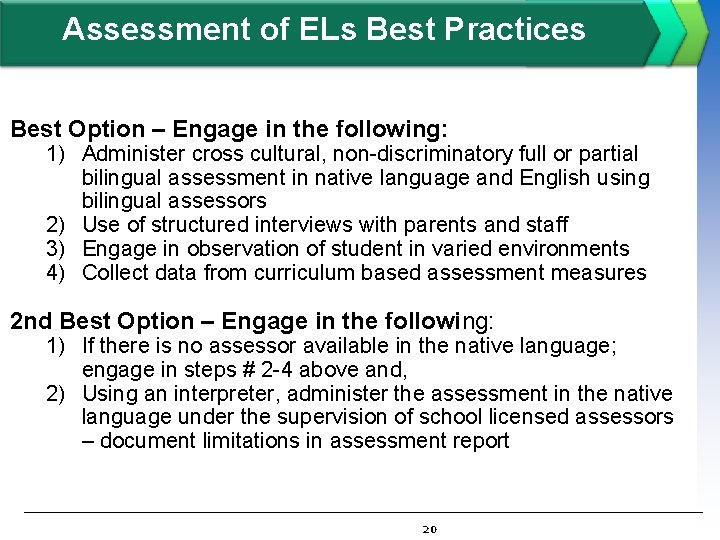 Assessment of ELs Best Practices

Best Option – Engage in the following:
1) Administer cross cultural, non-discriminatory full or partial bilingual assessment in native language and English using bilingual assessors
2) Use of structured interviews with parents and staff
3) Engage in observation of student in varied environments
4) Collect data from curriculum based assessment measures

2nd Best Option – Engage in the following:
1) If there is no assessor available in the native language; engage in steps # 2-4 above and,
2) Using an interpreter, administer the assessment in the native language under the supervision of school licensed assessors – document limitations in assessment report

20